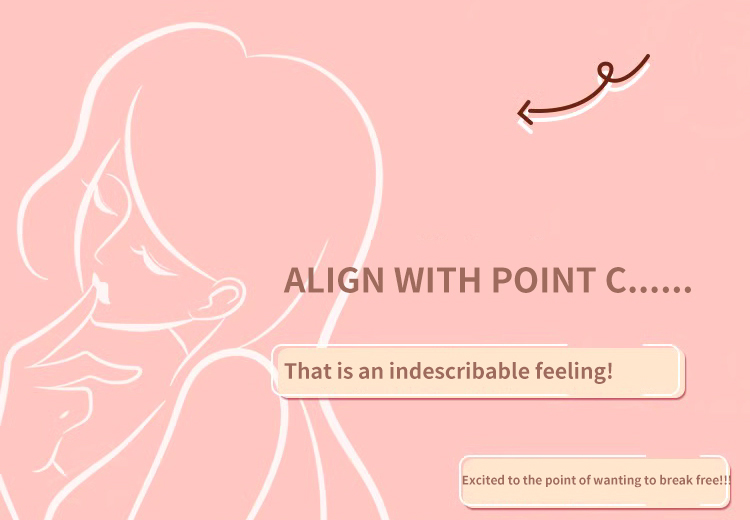 ALIGN WITH POINT C......

That is an indescribable feeling!

Excited to the point of wanting to break free!!!